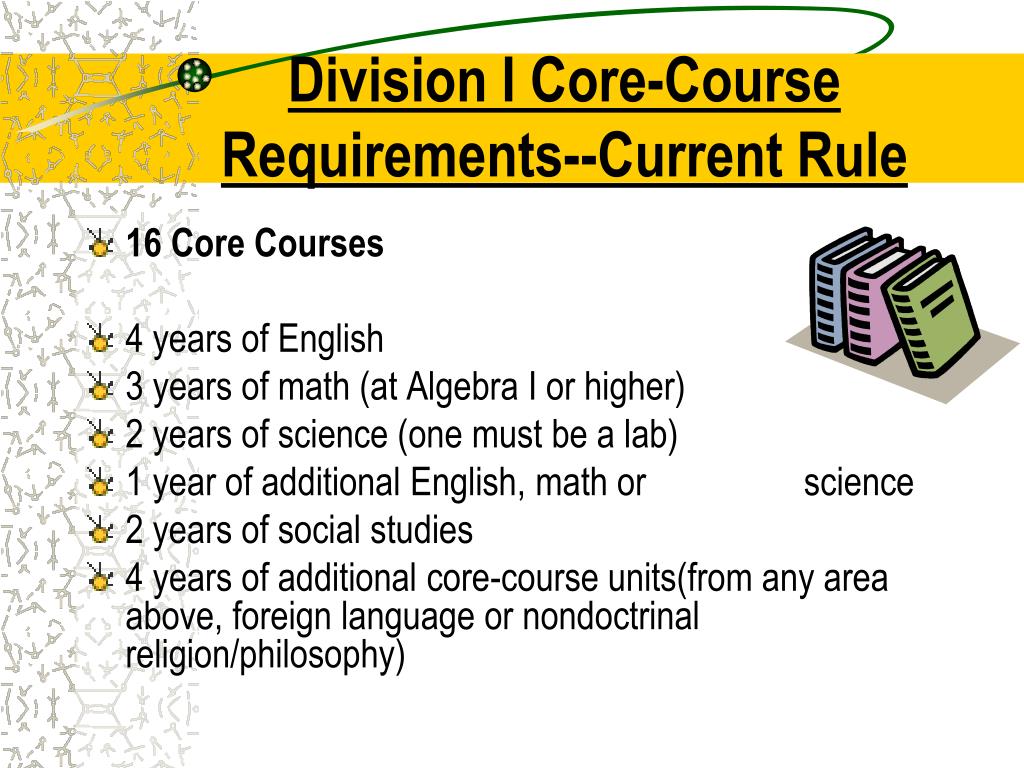 Division I Core-Course Requirements--Current Rule

16 Core Courses

4 years of English

3 years of math (at Algebra I or higher)

2 years of science (one must be a lab)

1 year of additional English, math or science

2 years of social studies

4 years of additional core-course units(from any area above, foreign language or nondoctrinal religion/philosophy)